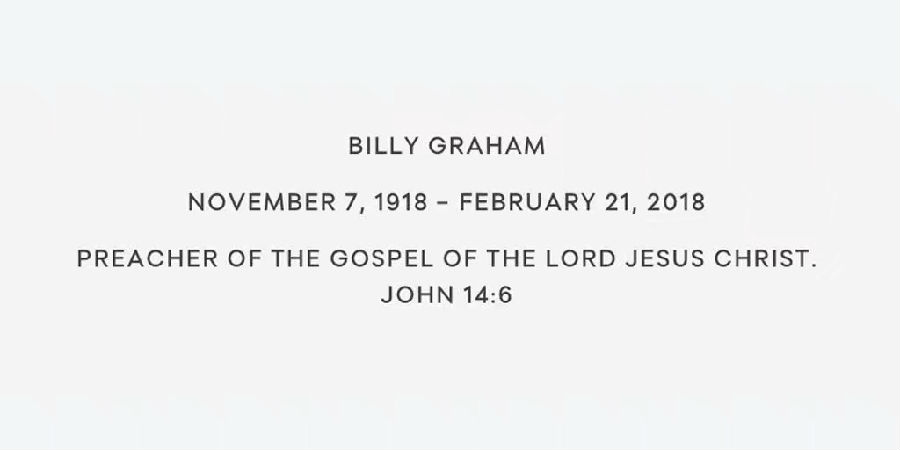 BILLY GRAHAM

NOVEMBER 7, 1918 – FEBRUARY 21, 2018

PREACHER OF THE GOSPEL OF THE LORD JESUS CHRIST.
JOHN 14:6